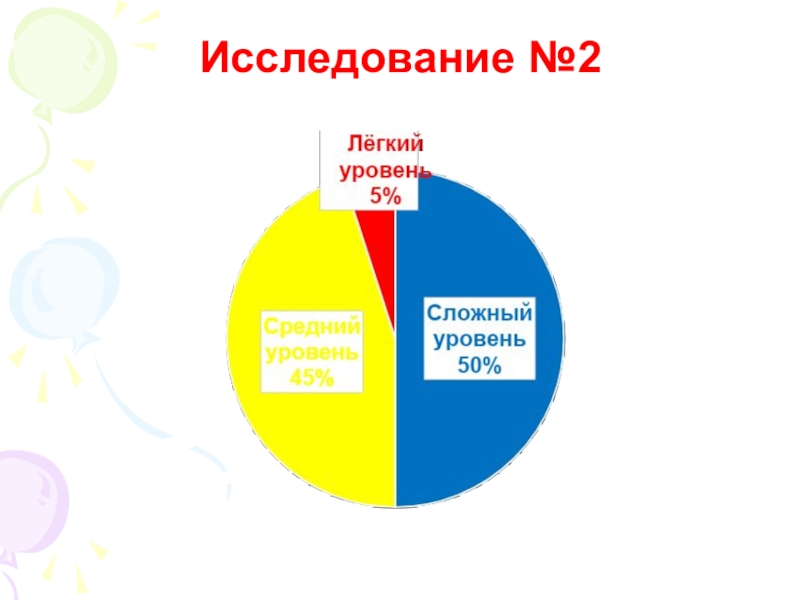 Исследование №2

Лёгкий уровень 5%

Средний уровень 45%

Сложный уровень 50%